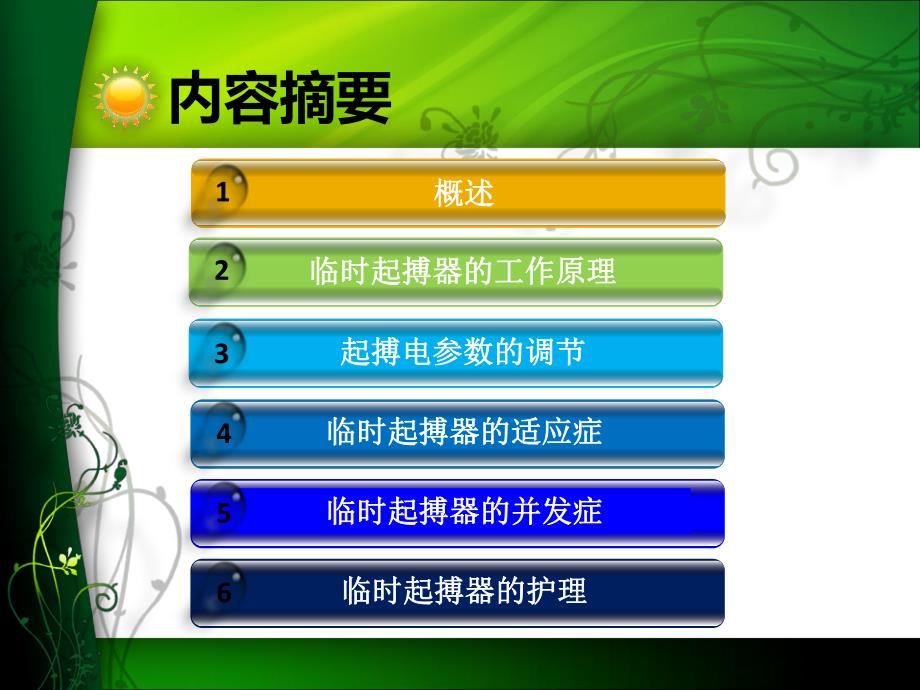 内容摘要

1 概述

2 临时起搏器的工作原理

3 起搏电参数的调节

4 临时起搏器的适应症

5 临时起搏器的并发症

6 临时起搏器的护理